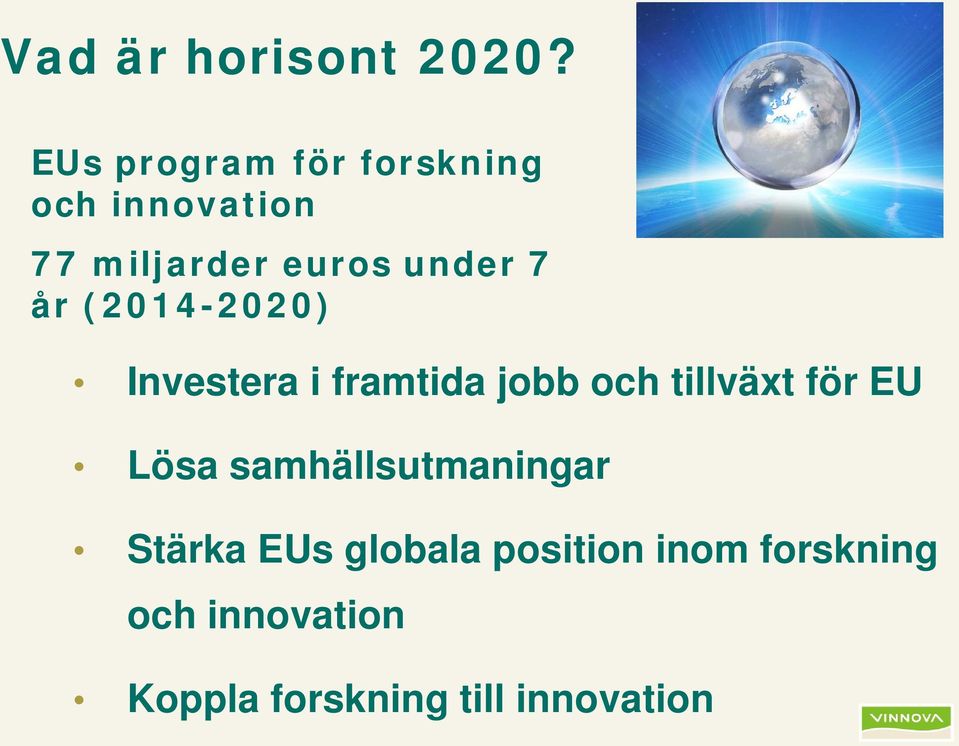 Vad är horisont 2020?

EUs program för forskning och innovation

77 miljarder euros under 7 år (2014-2020)

• Investera i framtida jobb och tillväxt för EU

• Lösa samhällsutmaningar

• Stärka EUs globala position inom forskning och innovation

• Koppla forskning till innovation

VINNOVA